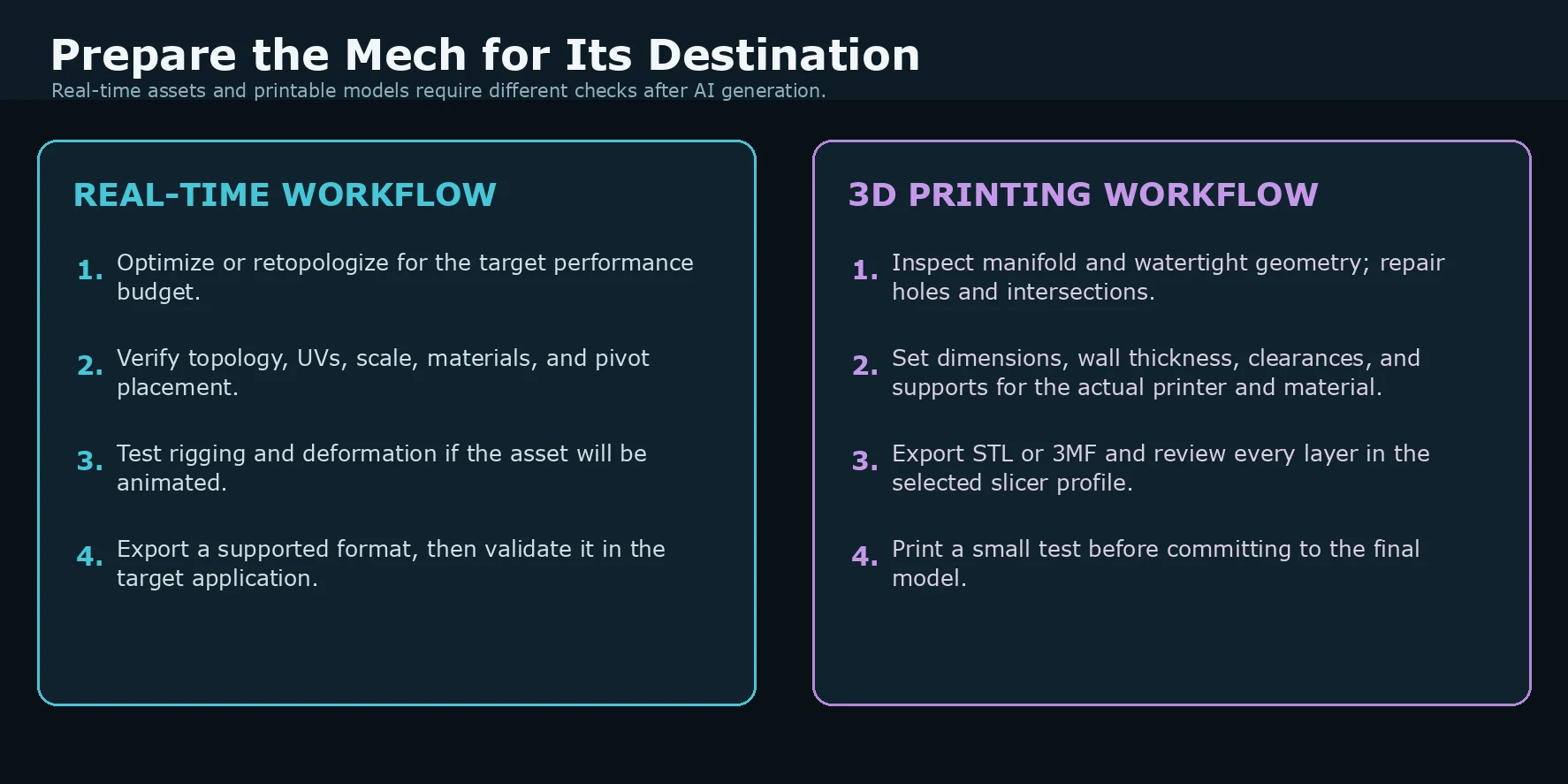 Prepare the Mech for Its Destination
Real-time assets and printable models require different checks after AI generation.

REAL-TIME WORKFLOW

1. Optimize or retopologize for the target performance budget.

2. Verify topology, UVs, scale, materials, and pivot placement.

3. Test rigging and deformation if the asset will be animated.

4. Export a supported format, then validate it in the target application.

3D PRINTING WORKFLOW

1. Inspect manifold and watertight geometry; repair holes and intersections.

2. Set dimensions, wall thickness, clearances, and supports for the actual printer and material.

3. Export STL or 3MF and review every layer in the selected slicer profile.

4. Print a small test before committing to the final model.